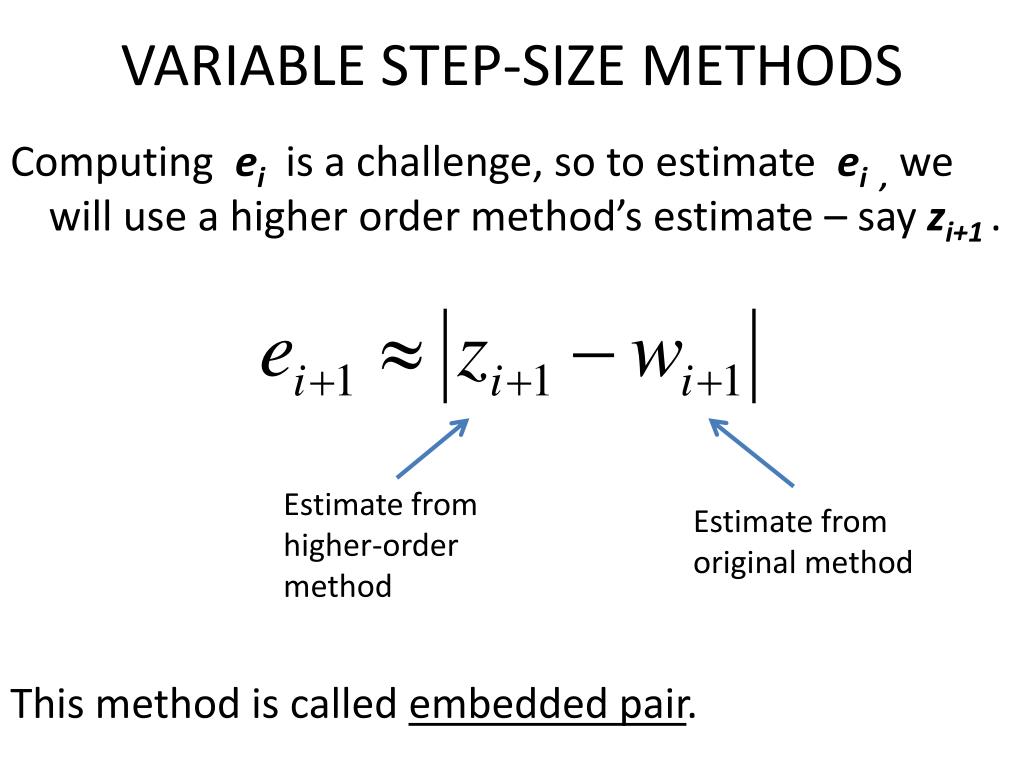 VARIABLE STEP-SIZE METHODS

Computing $e_i$ is a challenge, so to estimate $e_i$ , we will use a higher order method's estimate – say $z_{i+1}$ .

$e_{i+1} \approx |z_{i+1} - w_{i+1}|$

Estimate from higher-order method

Estimate from original method

This method is called embedded pair.